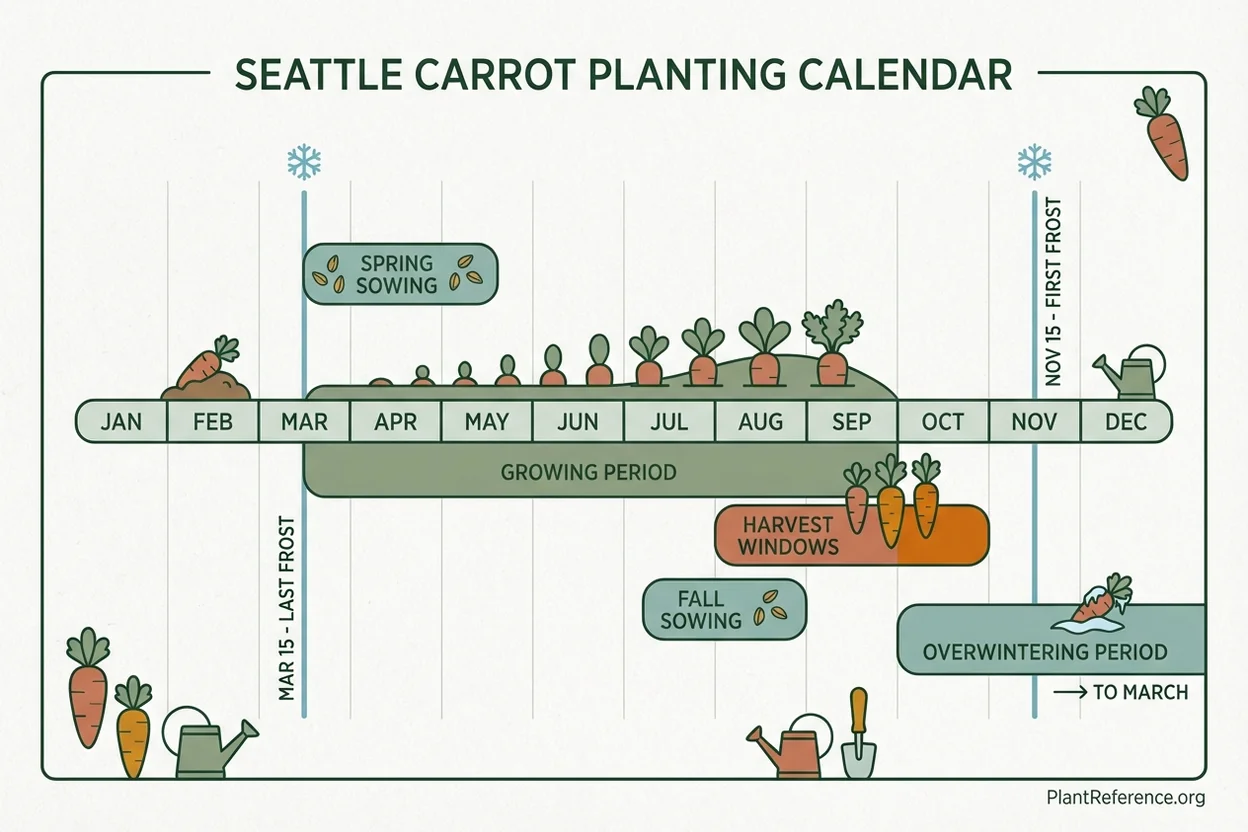 SEATTLE CARROT PLANTING CALENDAR

SPRING SOWING

NOV 15 - FIRST FROST

JAN FEB MAR APR MAY JUN JUL AUG SEP OCT NOV DEC

GROWING PERIOD

MAR 15 - LAST FROST

HARVEST WINDOWS

FALL SOWING

OVERWINTERING PERIOD

→ TO MARCH

PlantReference.org